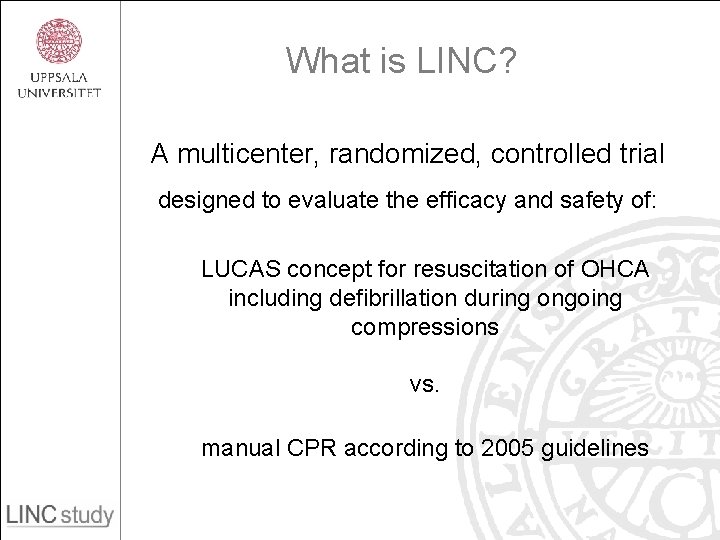 UPPSALA UNIVERSITET

What is LINC?

A multicenter, randomized, controlled trial

designed to evaluate the efficacy and safety of:

LUCAS concept for resuscitation of OHCA including defibrillation during ongoing compressions

vs.

manual CPR according to 2005 guidelines

LINC study